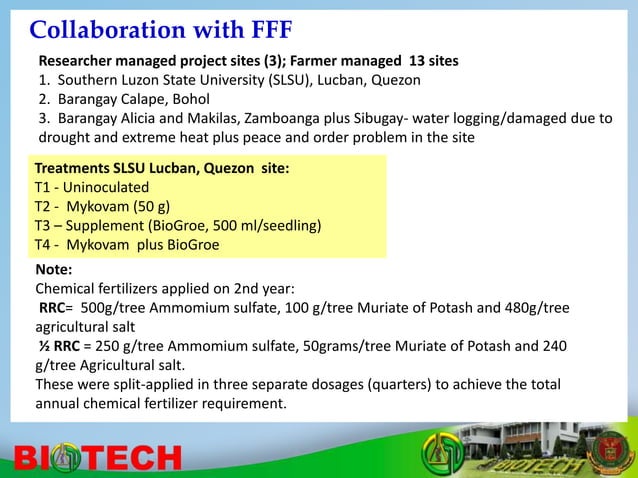 Collaboration with FFF

Researcher managed project sites (3); Farmer managed 13 sites
1. Southern Luzon State University (SLSU), Lucban, Quezon
2. Barangay Calape, Bohol
3. Barangay Alicia and Makilas, Zamboanga plus Sibugay- water logging/damaged due to drought and extreme heat plus peace and order problem in the site

Treatments SLSU Lucban, Quezon site:
T1 - Uninoculated
T2 - Mykovam (50 g)
T3 – Supplement (BioGroe, 500 ml/seedling)
T4 - Mykovam plus BioGroe

Note:
Chemical fertilizers applied on 2nd year:
RRC= 500g/tree Ammomium sulfate, 100 g/tree Muriate of Potash and 480g/tree agricultural salt
½ RRC = 250 g/tree Ammomium sulfate, 50grams/tree Muriate of Potash and 240 g/tree Agricultural salt.
These were split-applied in three separate dosages (quarters) to achieve the total annual chemical fertilizer requirement.

BIOTECH

BIOTECH